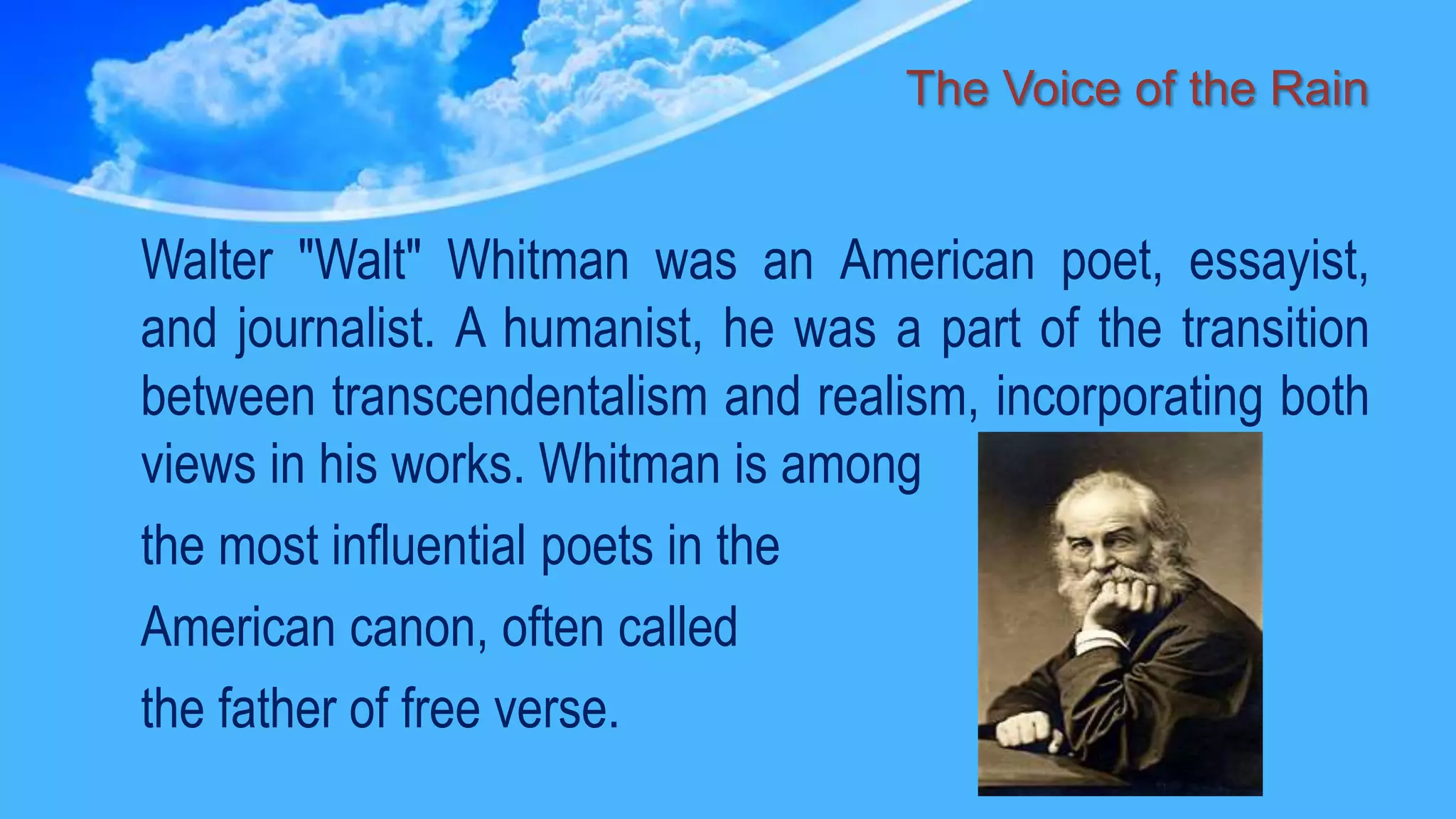 The Voice of the Rain

Walter "Walt" Whitman was an American poet, essayist, and journalist. A humanist, he was a part of the transition between transcendentalism and realism, incorporating both views in his works. Whitman is among the most influential poets in the American canon, often called the father of free verse.